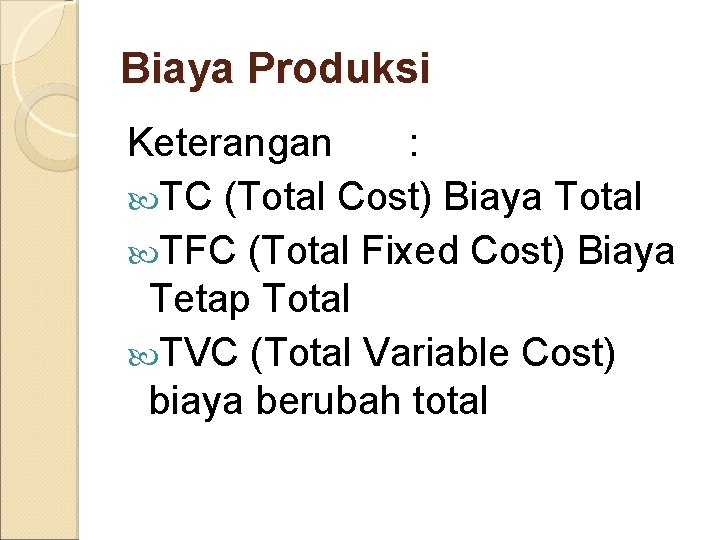 Biaya Produksi

Keterangan :

TC (Total Cost) Biaya Total

TFC (Total Fixed Cost) Biaya Tetap Total

TVC (Total Variable Cost) biaya berubah total